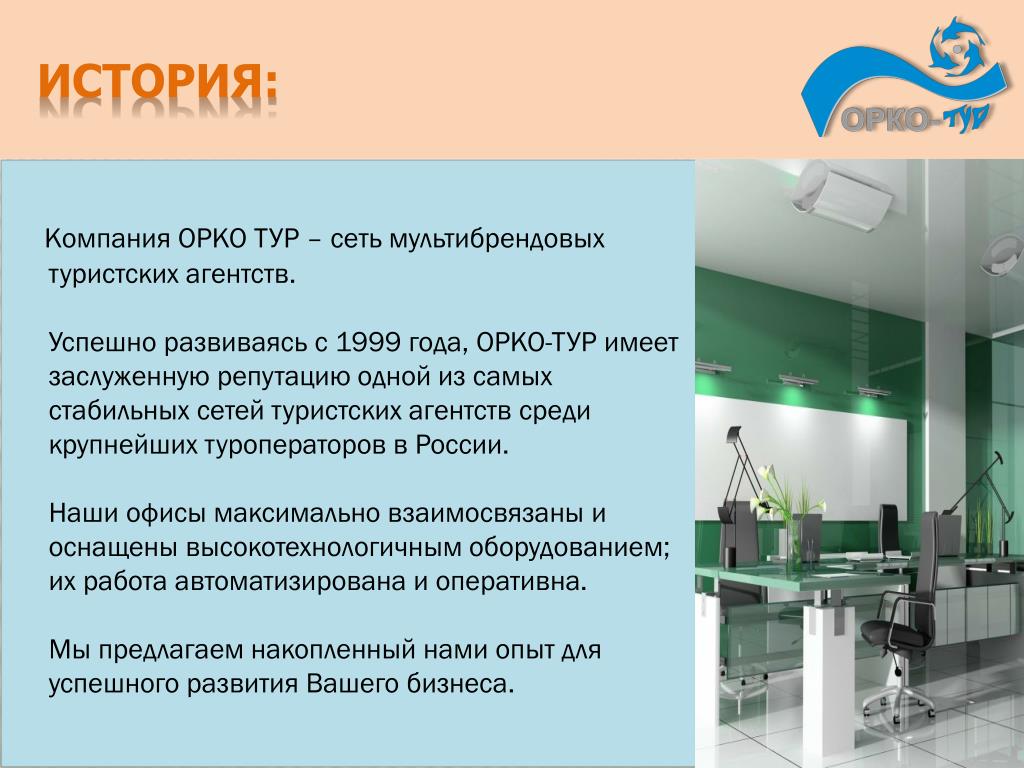 ИСТОРИЯ:

ОРКО-ТУР

Компания ОРКО ТУР – сеть мультибрендовых туристских агентств.

Успешно развиваясь с 1999 года, ОРКО-ТУР имеет заслуженную репутацию одной из самых стабильных сетей туристских агентств среди крупнейших туроператоров в России.

Наши офисы максимально взаимосвязаны и оснащены высокотехнологичным оборудованием; их работа автоматизирована и оперативна.

Мы предлагаем накопленный нами опыт для успешного развития Вашего бизнеса.